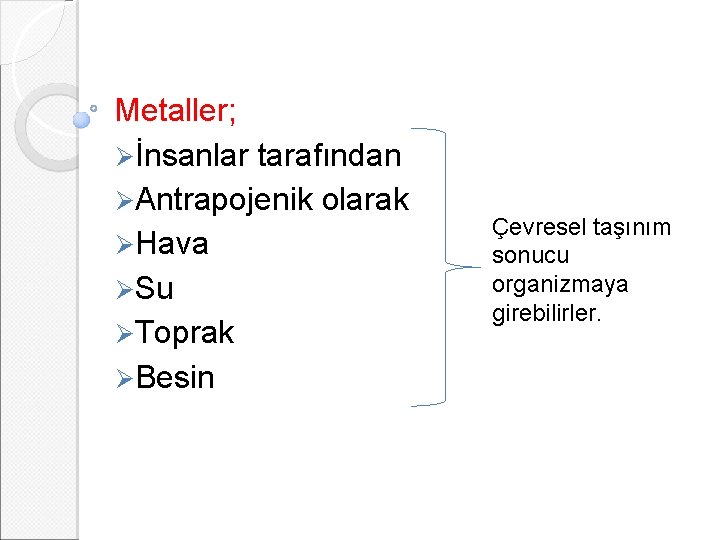 Metaller;
➢İnsanlar tarafından
➢Antrapojenik olarak
➢Hava
➢Su
➢Toprak
➢Besin

Çevresel taşınım sonucu organizmaya girebilirler.